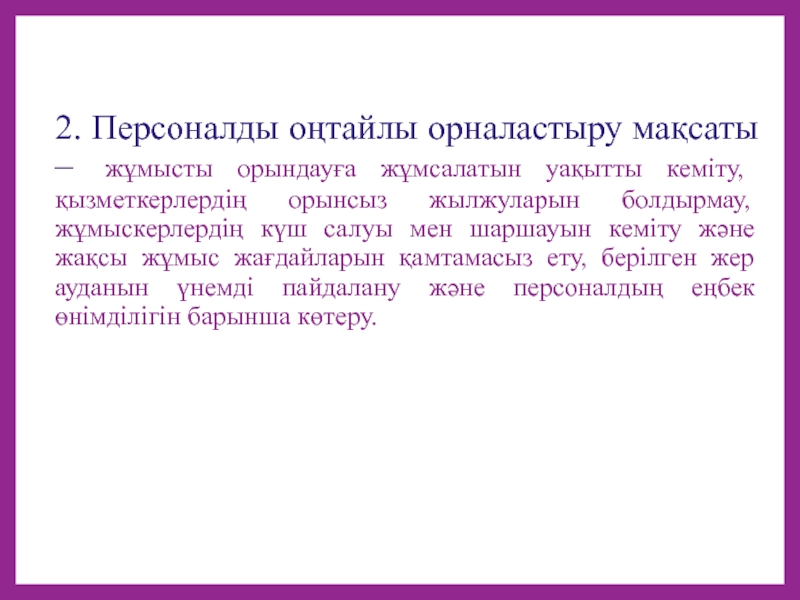 2. Персоналды оңтайлы орналастыру мақсаты

– жұмысты орындауға жұмсалатын уақытты кеміту, қызметкерлердің орынсыз жылжуларын болдырмау, жұмыскерлердің күш салуы мен шаршауын кеміту және жақсы жұмыс жағдайларын қамтамасыз ету, берілген жер ауданын үнемді пайдалану және персоналдың еңбек өнімділігін барынша көтеру.